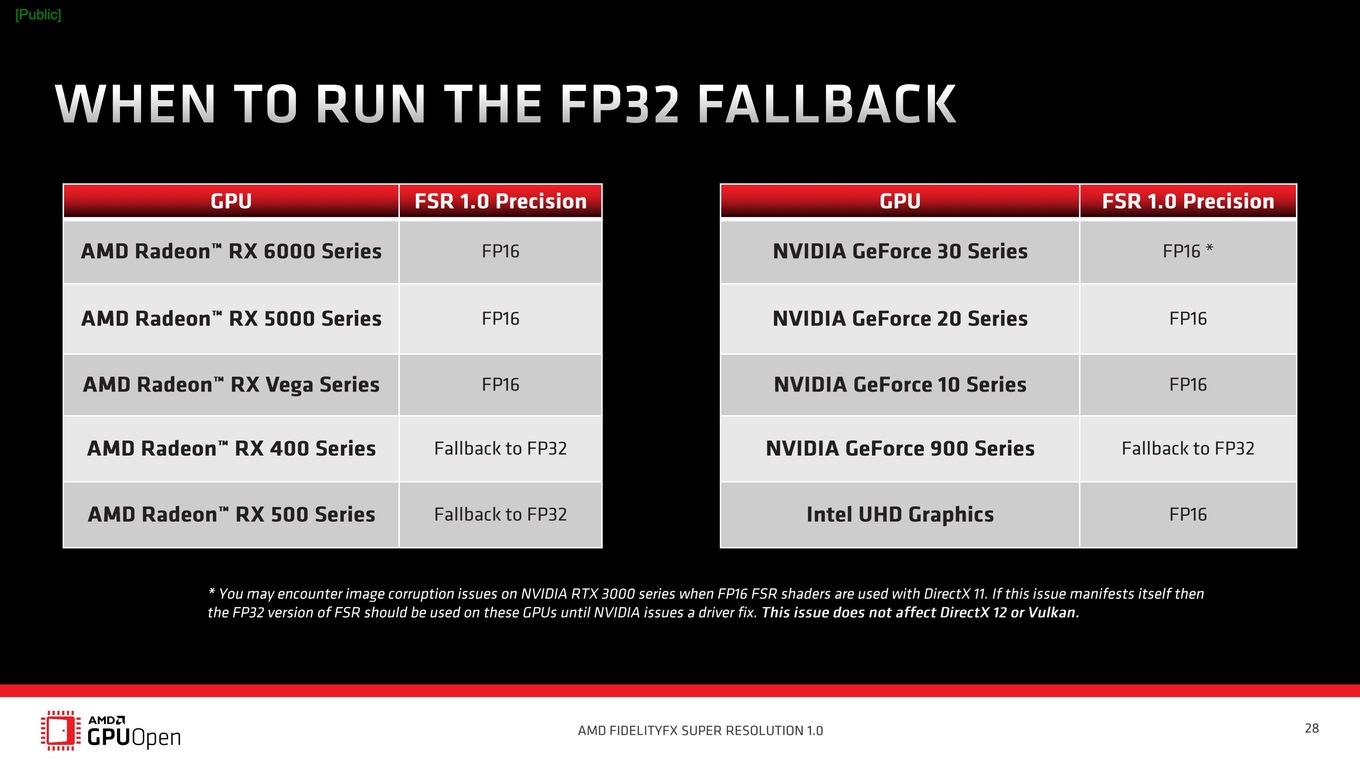 [Public]

WHEN TO RUN THE FP32 FALLBACK

| GPU | FSR 1.0 Precision |
|---|---|
| AMD Radeon™ RX 6000 Series | FP16 |
| AMD Radeon™ RX 5000 Series | FP16 |
| AMD Radeon™ RX Vega Series | FP16 |
| AMD Radeon™ RX 400 Series | Fallback to FP32 |
| AMD Radeon™ RX 500 Series | Fallback to FP32 |

| GPU | FSR 1.0 Precision |
|---|---|
| NVIDIA GeForce 30 Series | FP16 * |
| NVIDIA GeForce 20 Series | FP16 |
| NVIDIA GeForce 10 Series | FP16 |
| NVIDIA GeForce 900 Series | Fallback to FP32 |
| Intel UHD Graphics | FP16 |

* You may encounter image corruption issues on NVIDIA RTX 3000 series when FP16 FSR shaders are used with DirectX 11. If this issue manifests itself then the FP32 version of FSR should be used on these GPUs until NVIDIA issues a driver fix. This issue does not affect DirectX 12 or Vulkan.

AMD GPUOpen

AMD FIDELITYFX SUPER RESOLUTION 1.0

28